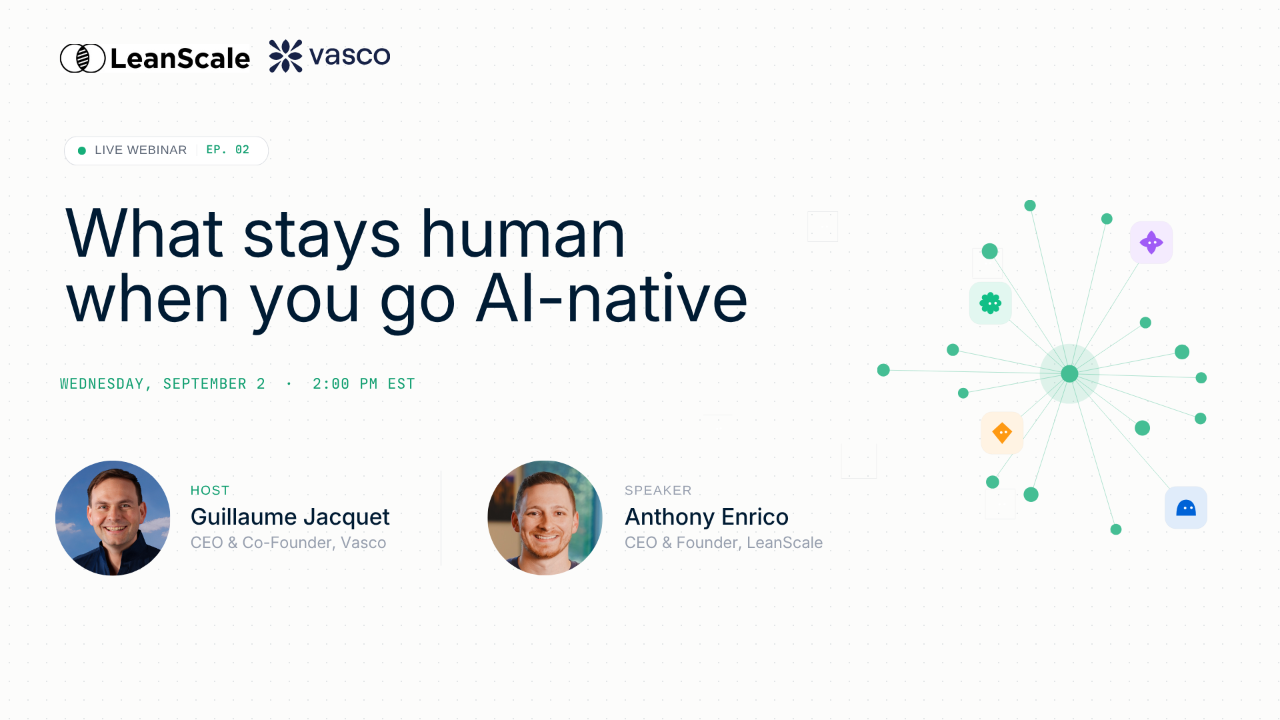 LeanScale vasco

LIVE WEBINAR EP. 02

What stays human when you go AI-native

WEDNESDAY, SEPTEMBER 2 · 2:00 PM EST

HOST
Guillaume Jacquet
CEO & Co-Founder, Vasco

SPEAKER
Anthony Enrico
CEO & Founder, LeanScale